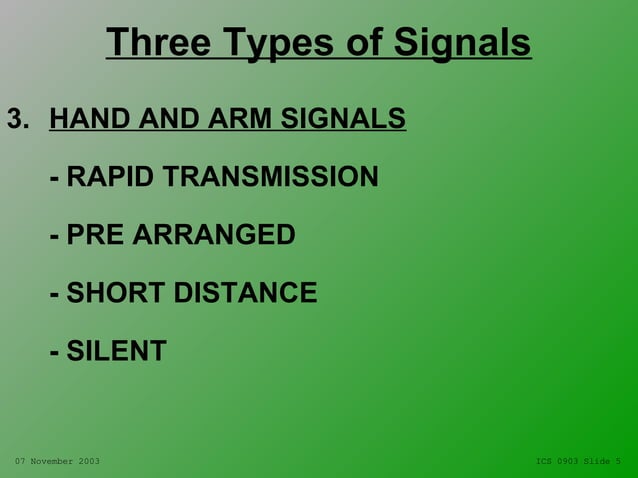 Three Types of Signals

3. HAND AND ARM SIGNALS

- RAPID TRANSMISSION

- PRE ARRANGED

- SHORT DISTANCE

- SILENT

07 November 2003

ICS 0903 Slide 5